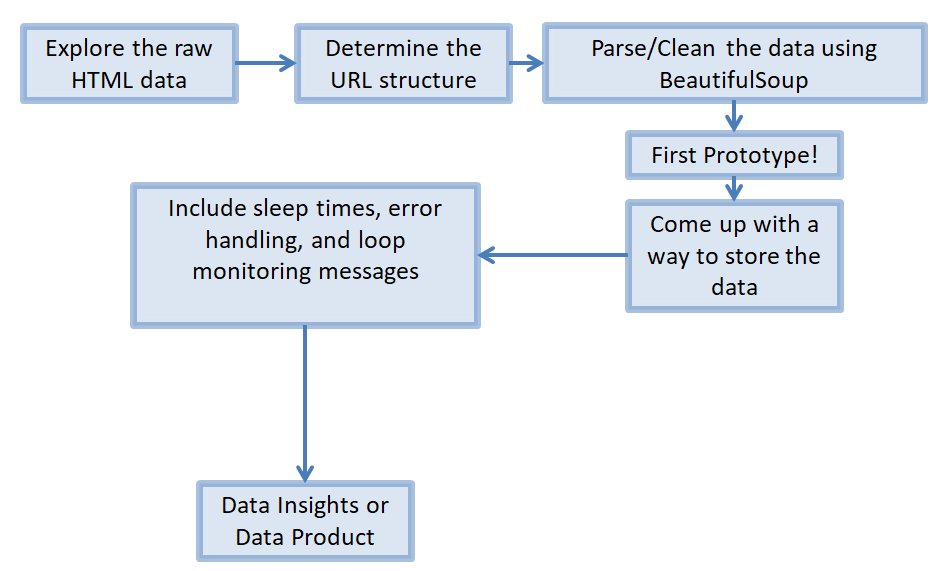 Explore the raw HTML data

Determine the URL structure

Parse/Clean the data using BeautifulSoup

First Prototype!

Come up with a way to store the data

Include sleep times, error handling, and loop monitoring messages

Data Insights or Data Product